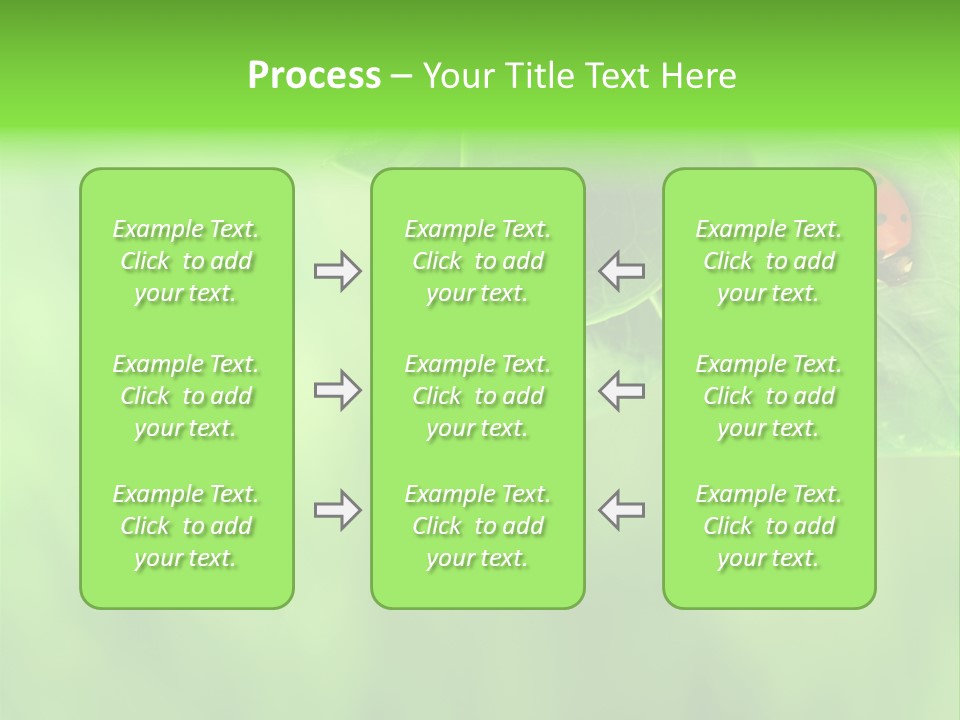 Process – Your Title Text Here

Example Text. Click to add your text.

Example Text. Click to add your text.

Example Text. Click to add your text.

Example Text. Click to add your text.

Example Text. Click to add your text.

Example Text. Click to add your text.

Example Text. Click to add your text.

Example Text. Click to add your text.

Example Text. Click to add your text.